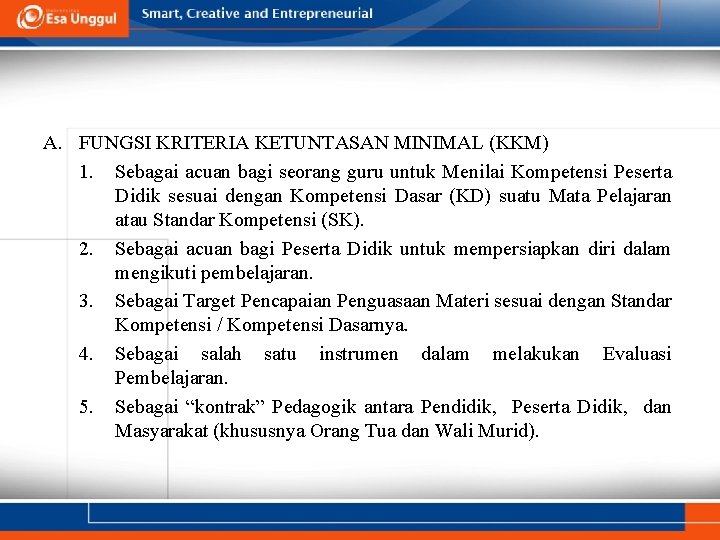 Esa Unggul

Smart, Creative and Entrepreneurial

A. FUNGSI KRITERIA KETUNTASAN MINIMAL (KKM)

1. Sebagai acuan bagi seorang guru untuk Menilai Kompetensi Peserta Didik sesuai dengan Kompetensi Dasar (KD) suatu Mata Pelajaran atau Standar Kompetensi (SK).

2. Sebagai acuan bagi Peserta Didik untuk mempersiapkan diri dalam mengikuti pembelajaran.

3. Sebagai Target Pencapaian Penguasaan Materi sesuai dengan Standar Kompetensi / Kompetensi Dasarnya.

4. Sebagai salah satu instrumen dalam melakukan Evaluasi Pembelajaran.

5. Sebagai “kontrak” Pedagogik antara Pendidik, Peserta Didik, dan Masyarakat (khususnya Orang Tua dan Wali Murid).